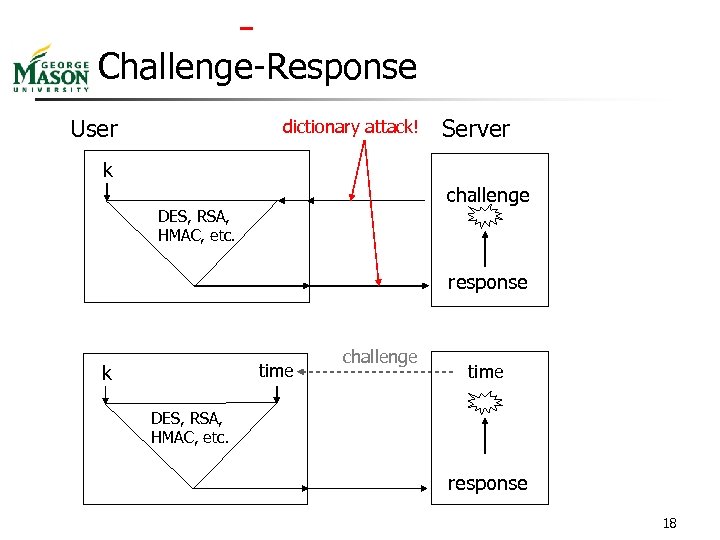 GEORGE MASON UNIVERSITY

Challenge-Response

User

dictionary attack!

Server

k

DES, RSA, HMAC, etc.

challenge

response

k

time

challenge

time

DES, RSA, HMAC, etc.

response

18